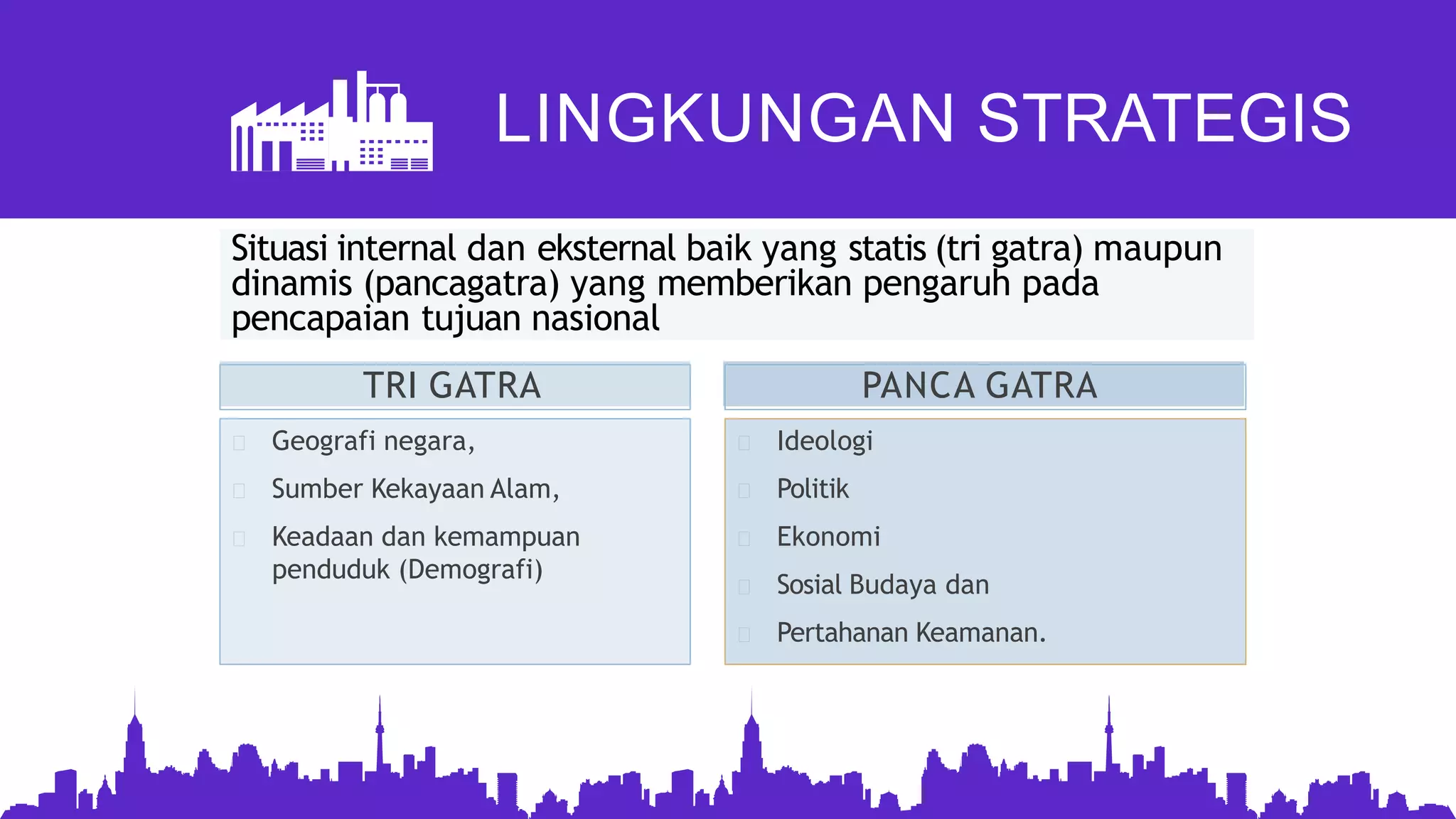 LINGKUNGAN STRATEGIS

Situasi internal dan eksternal baik yang statis (tri gatra) maupun dinamis (pancagatra) yang memberikan pengaruh pada pencapaian tujuan nasional

TRI GATRA

Geografi negara,

Sumber Kekayaan Alam,

Keadaan dan kemampuan penduduk (Demografi)

PANCA GATRA

Ideologi

Politik

Ekonomi

Sosial Budaya dan

Pertahanan Keamanan.